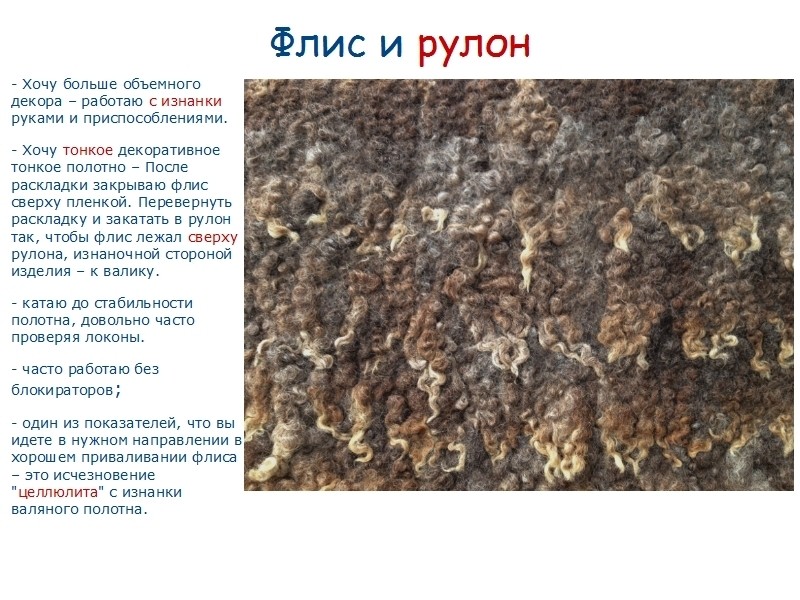 Флис и рулон

- Хочу больше объемного декора – работаю с изнанки руками и приспособлениями.

- Хочу тонкое декоративное тонкое полотно – После раскладки закрываю флис сверху пленкой. Перевернуть раскладку и закатать в рулон так, чтобы флис лежал сверху рулона, изнаночной стороной изделия – к валику.

- катаю до стабильности полотна, довольно часто проверяя локоны.

- часто работаю без блокираторов;

- один из показателей, что вы идете в нужном направлении в хорошем приваливании флиса – это исчезновение "целлюлита" с изнанки валяного полотна.